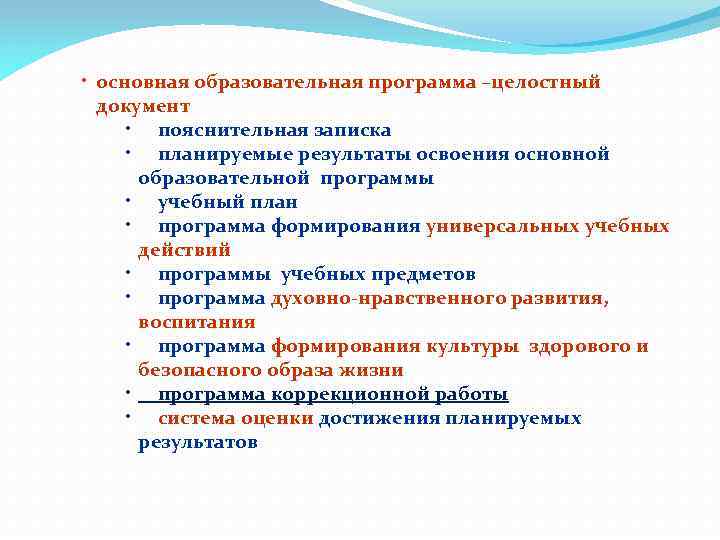 • основная образовательная программа –целостный документ

• пояснительная записка
• планируемые результаты освоения основной образовательной программы
• учебный план
• программа формирования универсальных учебных действий
• программы учебных предметов
• программа духовно-нравственного развития, воспитания
• программа формирования культуры здорового и безопасного образа жизни
• программа коррекционной работы
• система оценки достижения планируемых результатов